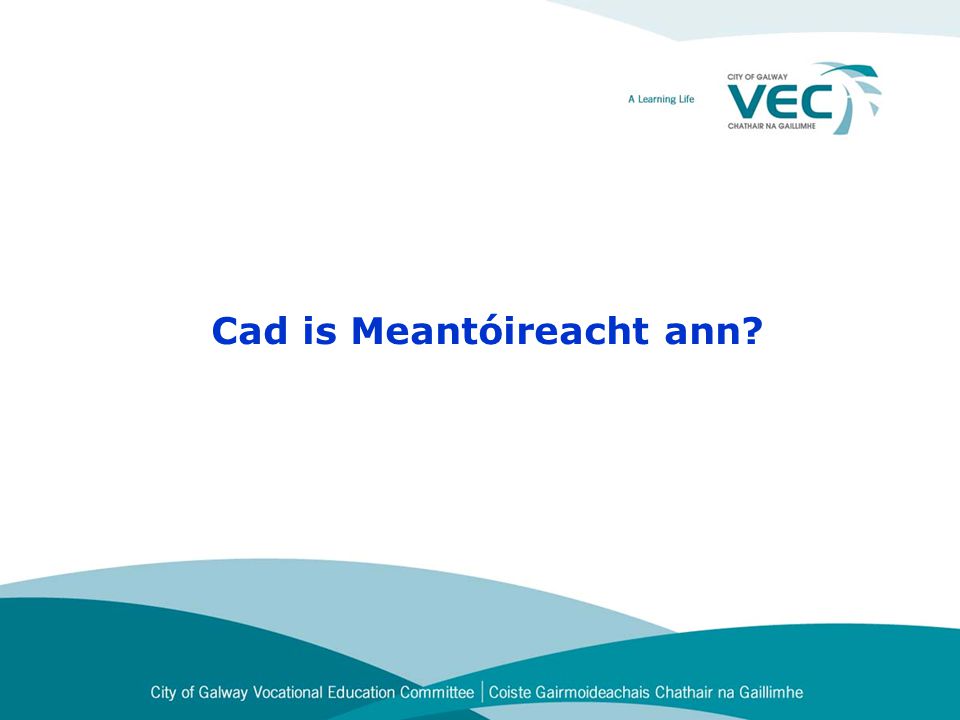 A Learning Life

CITY OF GALWAY
VEC
CHATHAIR NA GAILLIMHE

Cad is Meantóireacht ann?

City of Galway Vocational Education Committee | Coiste Gairmoideachais Chathair na Gaillimhe